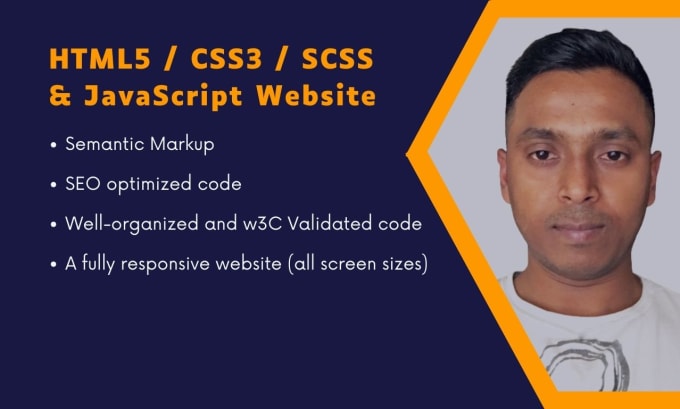 HTML5 / CSS3 / SCSS & JavaScript Website

• Semantic Markup
• SEO optimized code
• Well-organized and w3C Validated code
• A fully responsive website (all screen sizes)